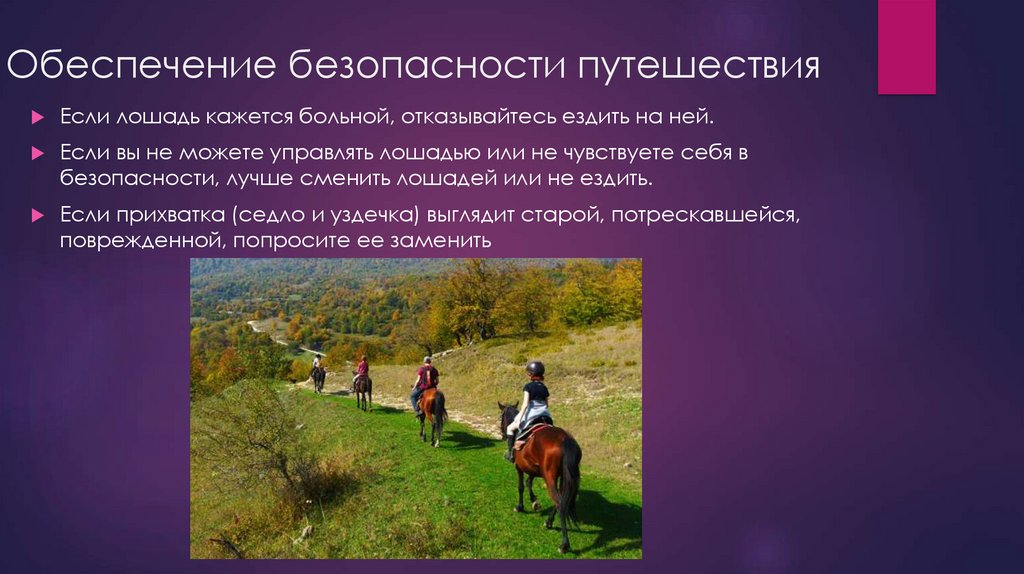 Обеспечение безопасности путешествия

Если лошадь кажется больной, отказывайтесь ездить на ней.

Если вы не можете управлять лошадью или не чувствуете себя в безопасности, лучше сменить лошадей или не ездить.

Если прихватка (седло и уздечка) выглядит старой, потрескавшейся, поврежденной, попросите ее заменить